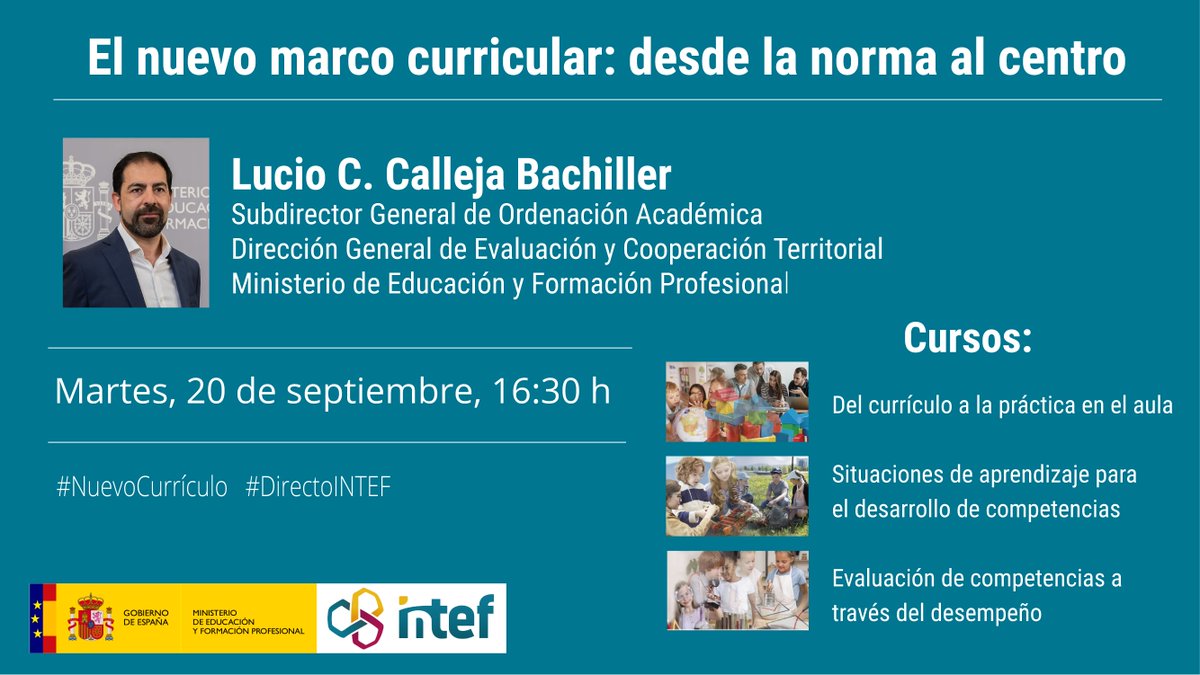 El nuevo marco curricular: desde la norma al centro

Lucio C. Calleja Bachiller
Subdirector General de Ordenación Académica
Dirección General de Evaluación y Cooperación Territorial
Ministerio de Educación y Formación Profesional

Martes, 20 de septiembre, 16:30 h

#NuevoCurrículo #DirectoINTEF

GOBIERNO DE ESPAÑA
MINISTERIO DE EDUCACIÓN Y FORMACIÓN PROFESIONAL
intef

Cursos:

Del currículo a la práctica en el aula

Situaciones de aprendizaje para el desarrollo de competencias

Evaluación de competencias a través del desempeño